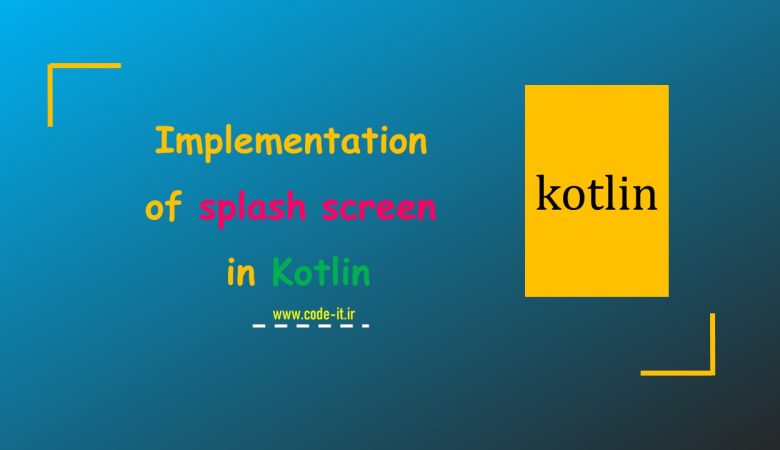 Implementation of splash screen in Kotlin

www.code-it.ir

kotlin